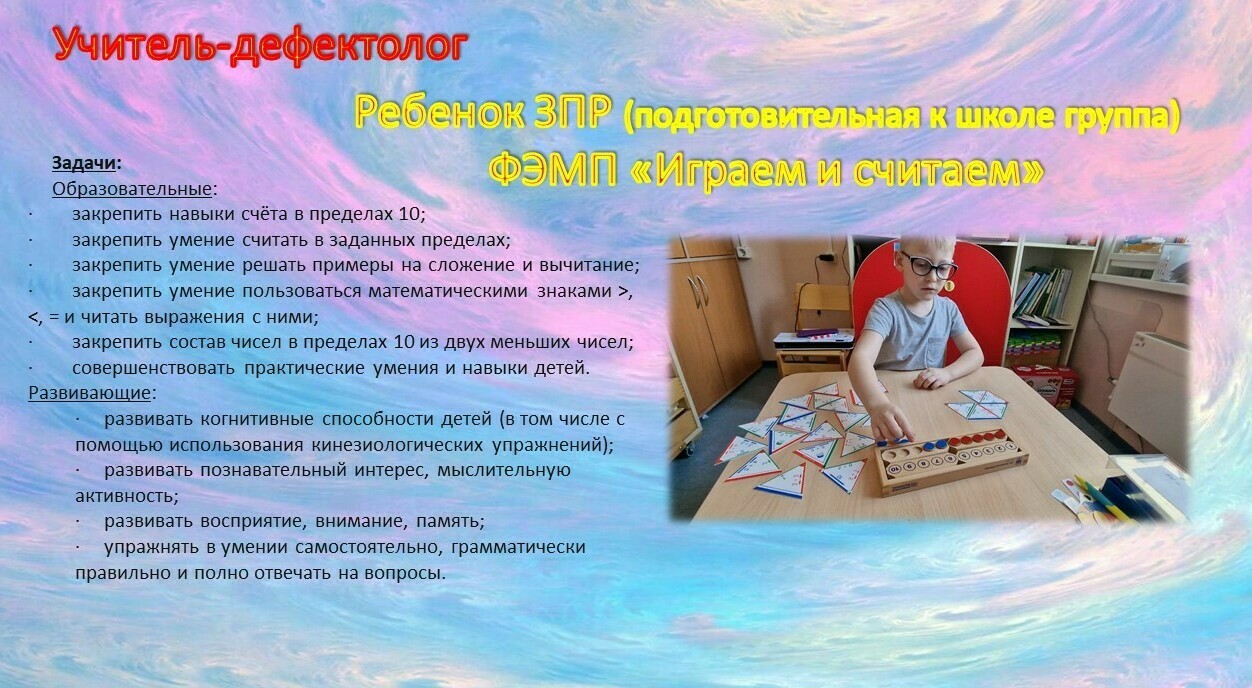 Учитель-дефектолог

Ребенок ЗПР (подготовительная к школе группа)
ФЭМП «Играем и считаем»

Задачи:
Образовательные:
· закрепить навыки счёта в пределах 10;
· закрепить умение считать в заданных пределах;
· закрепить умение решать примеры на сложение и вычитание;
· закрепить умение пользоваться математическими знаками >, <, = и читать выражения с ними;
· закрепить состав чисел в пределах 10 из двух меньших чисел;
· совершенствовать практические умения и навыки детей.
Развивающие:
· развивать когнитивные способности детей (в том числе с помощью использования кинезиологических упражнений);
· развивать познавательный интерес, мыслительную активность;
· развивать восприятие, внимание, память;
· упражнять в умении самостоятельно, грамматически правильно и полно отвечать на вопросы.